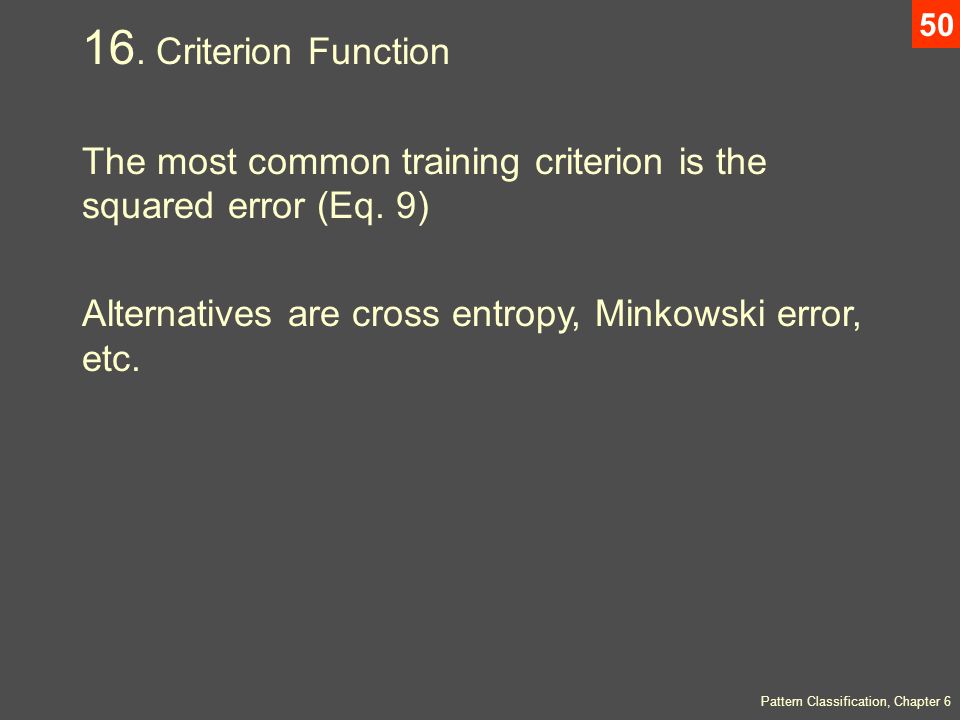 50

16. Criterion Function

The most common training criterion is the squared error (Eq. 9)

Alternatives are cross entropy, Minkowski error, etc.

Pattern Classification, Chapter 6